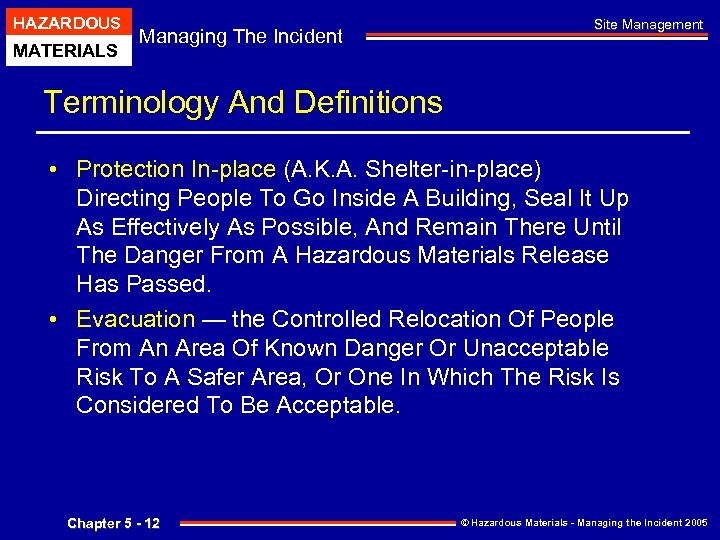 HAZARDOUS MATERIALS

Managing The Incident

Site Management

Terminology And Definitions

• Protection In-place (A.K.A. Shelter-in-place) Directing People To Go Inside A Building, Seal It Up As Effectively As Possible, And Remain There Until The Danger From A Hazardous Materials Release Has Passed.

• Evacuation — the Controlled Relocation Of People From An Area Of Known Danger Or Unacceptable Risk To A Safer Area, Or One In Which The Risk Is Considered To Be Acceptable.

Chapter 5 - 12

© Hazardous Materials - Managing the Incident 2005